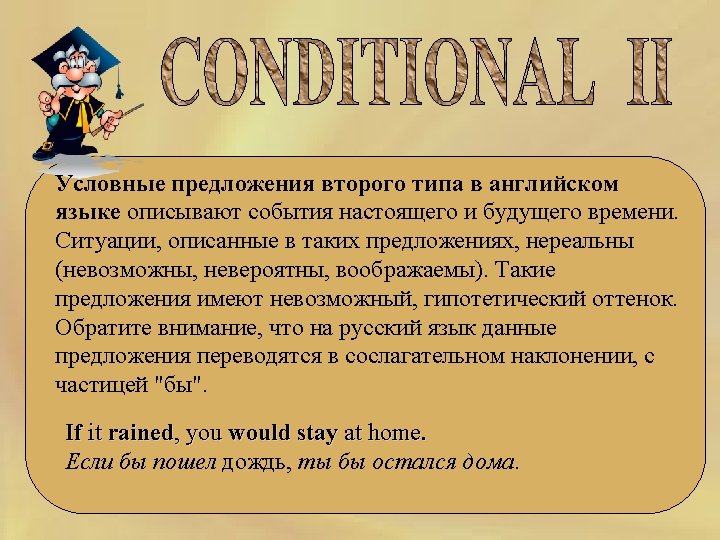 CONDITIONAL II

Условные предложения второго типа в английском языке описывают события настоящего и будущего времени. Ситуации, описанные в таких предложениях, нереальны (невозможны, невероятны, воображаемы). Такие предложения имеют невозможный, гипотетический оттенок. Обратите внимание, что на русский язык данные предложения переводятся в сослагательном наклонении, с частицей "бы".

If it rained, you would stay at home.
Если бы пошел дождь, ты бы остался дома.